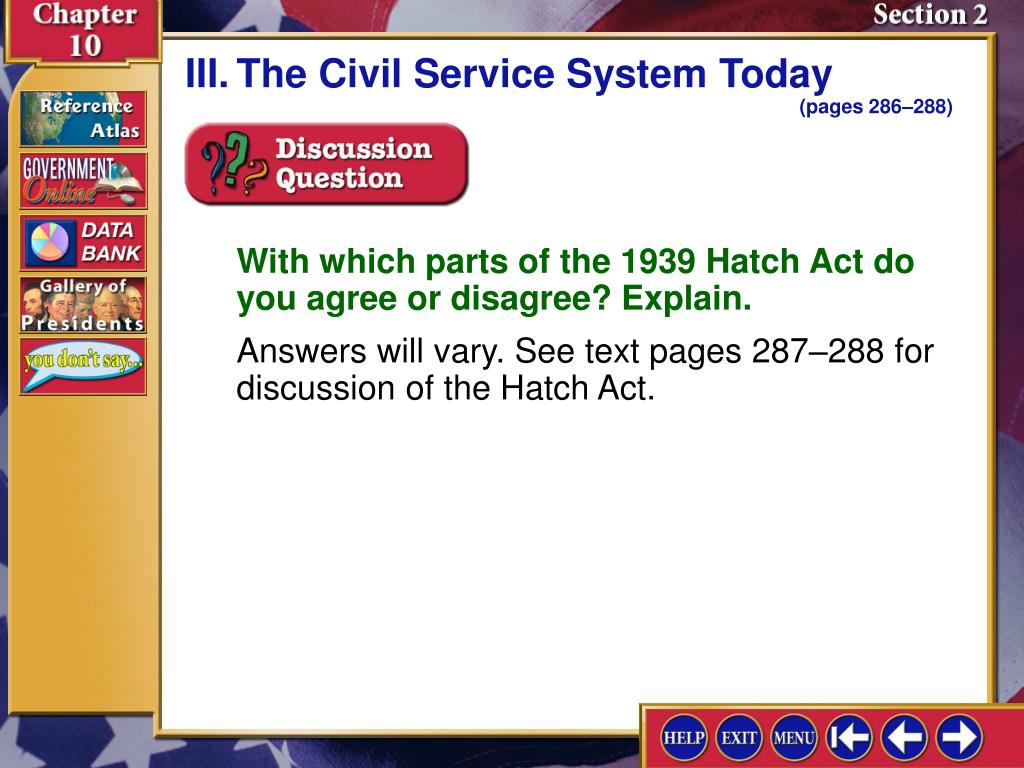 Chapter 10

Section 2

Reference Atlas

GOVERNMENT Online

DATA BANK

Gallery of Presidents

you don't say...

III. The Civil Service System Today

(pages 286–288)

Discussion Question

With which parts of the 1939 Hatch Act do you agree or disagree? Explain.

Answers will vary. See text pages 287–288 for discussion of the Hatch Act.

HELP EXIT MENU